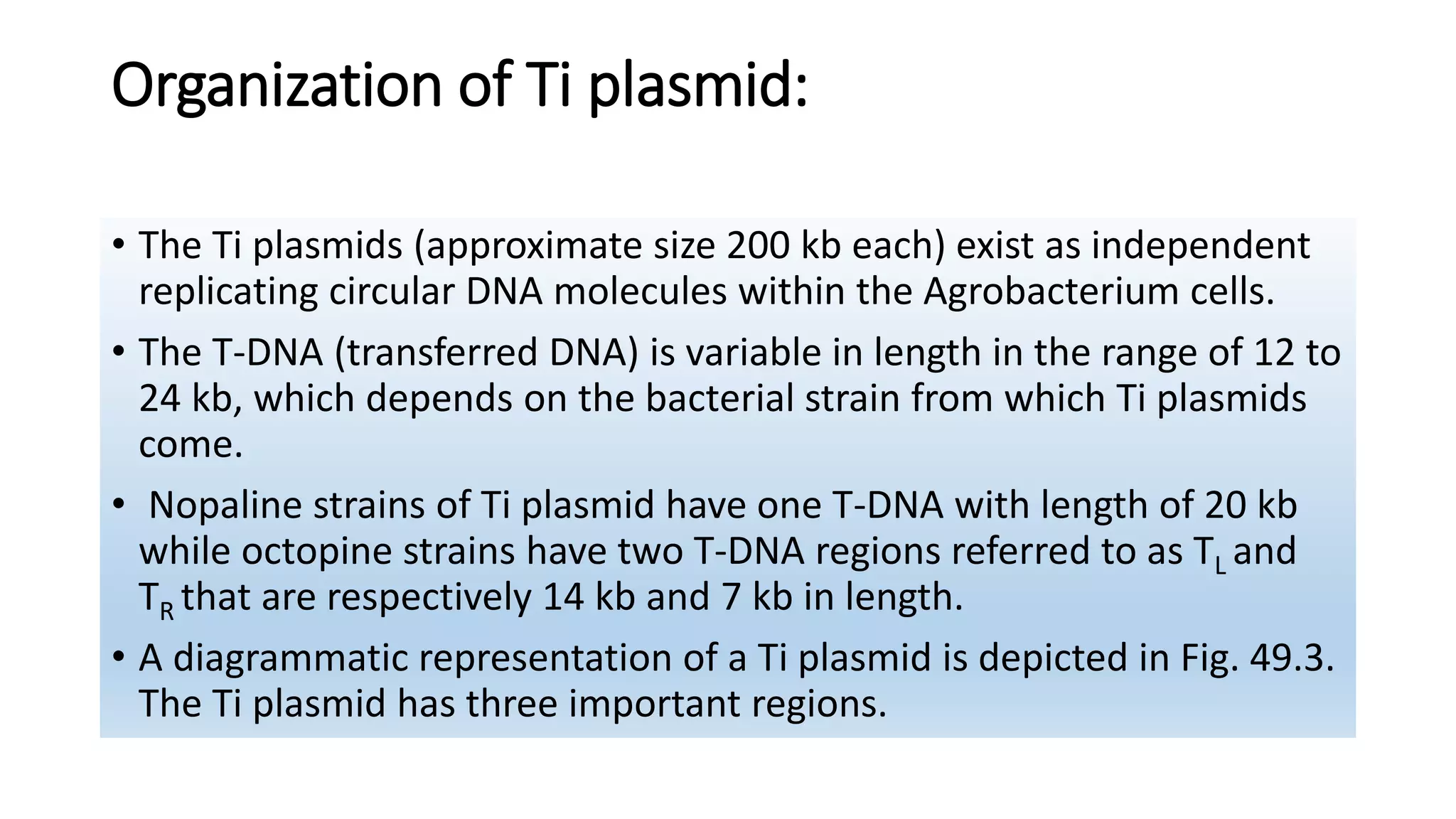 Organization of Ti plasmid:

• The Ti plasmids (approximate size 200 kb each) exist as independent replicating circular DNA molecules within the Agrobacterium cells.

• The T-DNA (transferred DNA) is variable in length in the range of 12 to 24 kb, which depends on the bacterial strain from which Ti plasmids come.

• Nopaline strains of Ti plasmid have one T-DNA with length of 20 kb while octopine strains have two T-DNA regions referred to as $T_L$ and $T_R$ that are respectively 14 kb and 7 kb in length.

• A diagrammatic representation of a Ti plasmid is depicted in Fig. 49.3. The Ti plasmid has three important regions.